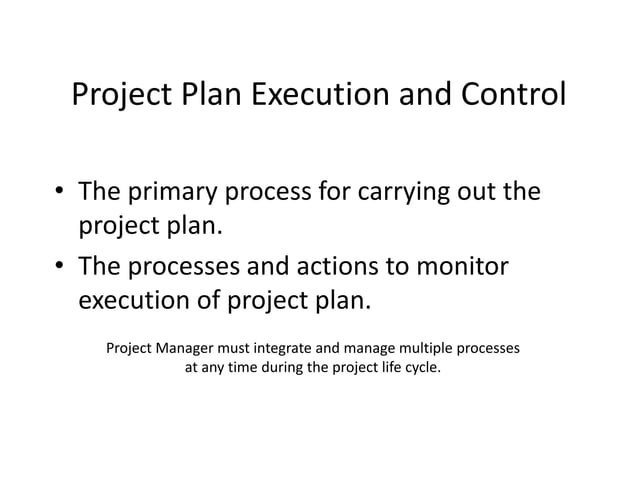 Project Plan Execution and Control

• The primary process for carrying out the project plan.
• The processes and actions to monitor execution of project plan.

Project Manager must integrate and manage multiple processes at any time during the project life cycle.